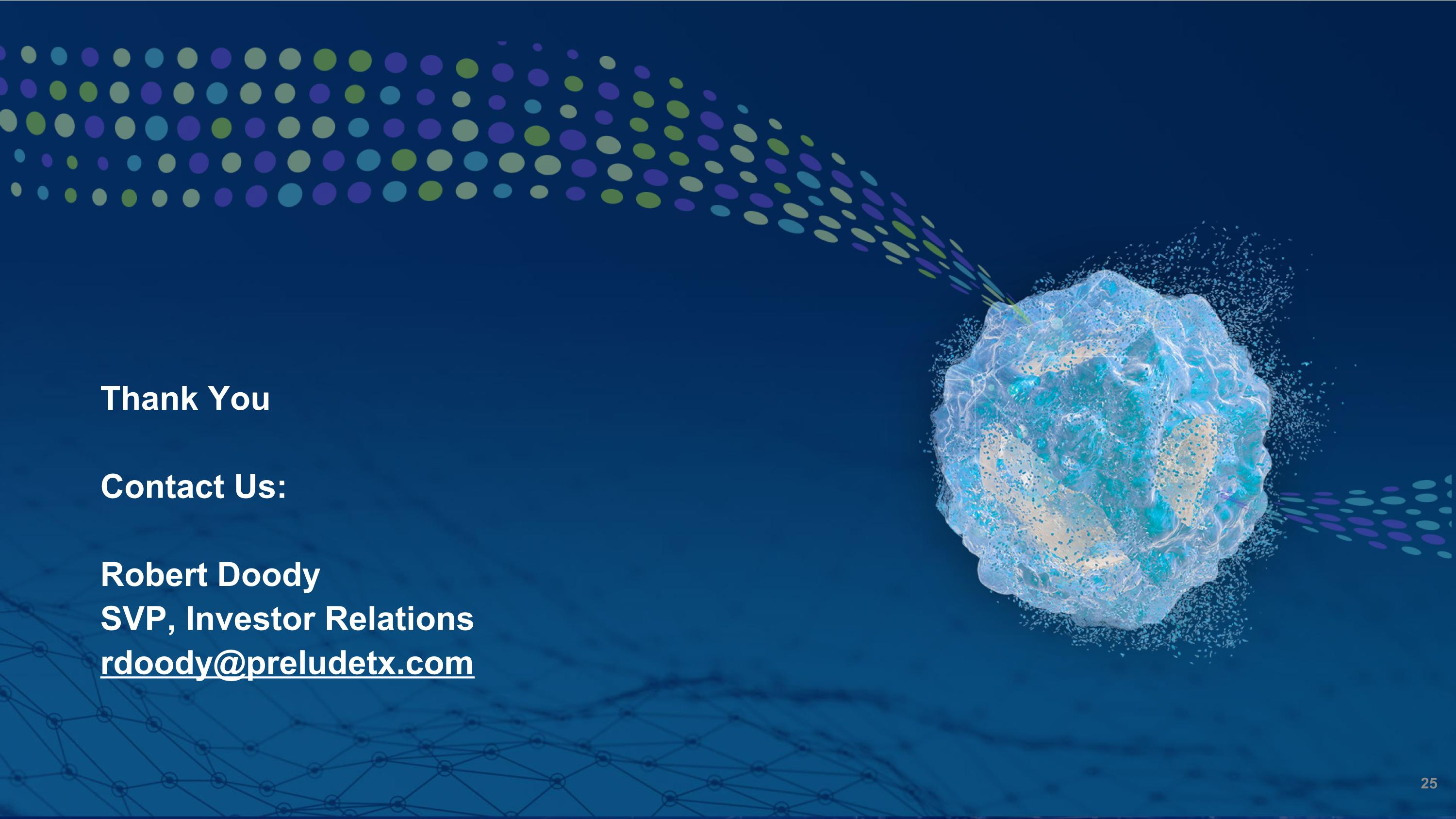 Thank You

Contact Us:

Robert Doody
SVP, Investor Relations
rdoody@preludetx.com

25